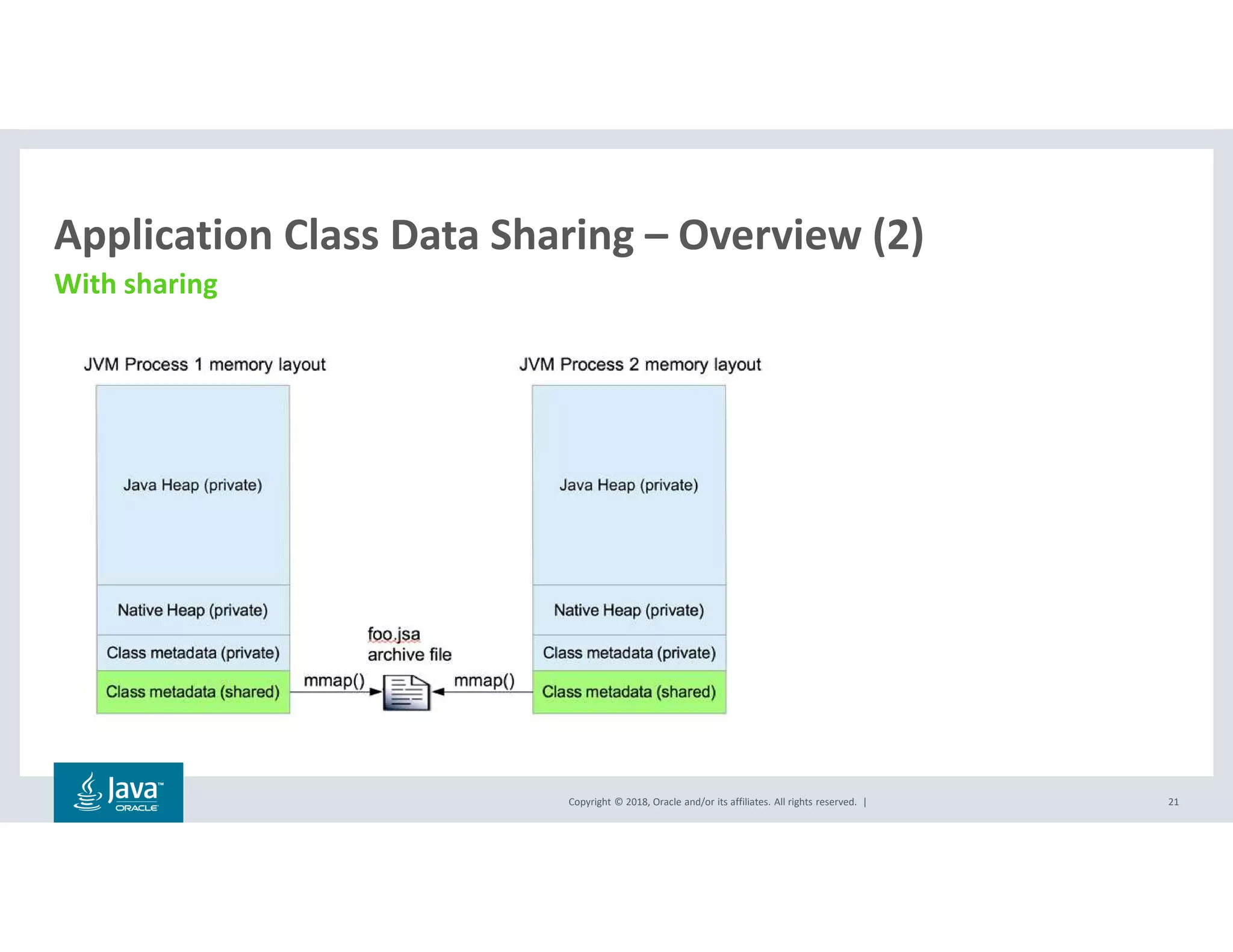 Application Class Data Sharing – Overview (2)
With sharing

JVM Process 1 memory layout

Java Heap (private)

Native Heap (private)

Class metadata (private)

Class metadata (shared)

mmap()

foo.jsa
archive file

mmap()

JVM Process 2 memory layout

Java Heap (private)

Native Heap (private)

Class metadata (private)

Class metadata (shared)

Java™
ORACLE

Copyright © 2018, Oracle and/or its affiliates. All rights reserved. |

21